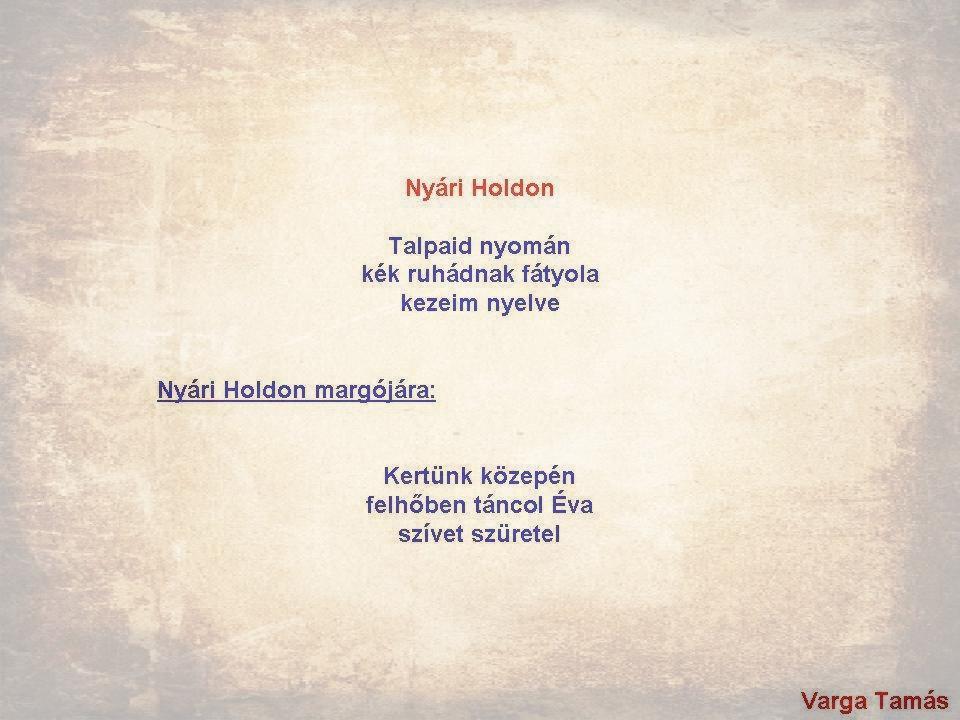 Nyári Holdon

Talpaid nyomán
kék ruhádnak fátyola
kezeim nyelve

Nyári Holdon margójára:

Kertünk közepén
felhőben táncol Éva
szívet szüretel

Varga Tamás